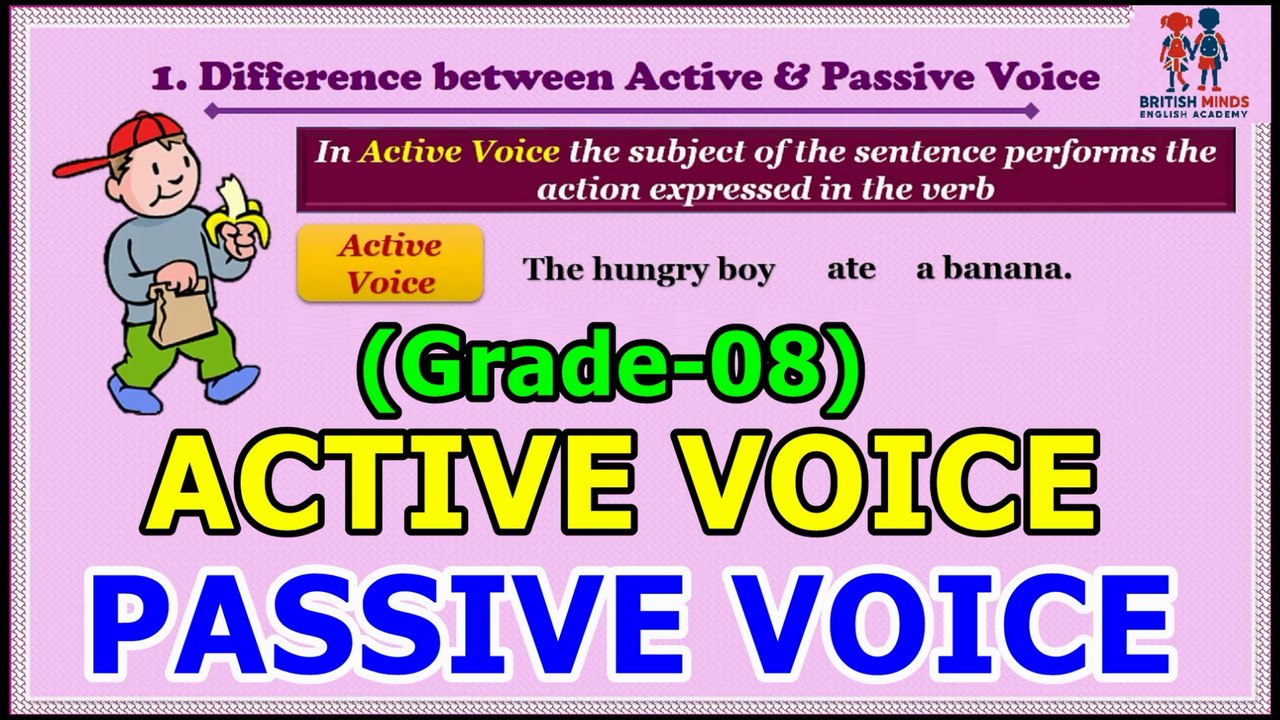 1. Difference between Active & Passive Voice

BRITISH MINDS
ENGLISH ACADEMY

In Active Voice the subject of the sentence performs the action expressed in the verb

Active Voice

The hungry boy ate a banana.

(Grade-08)

ACTIVE VOICE

PASSIVE VOICE